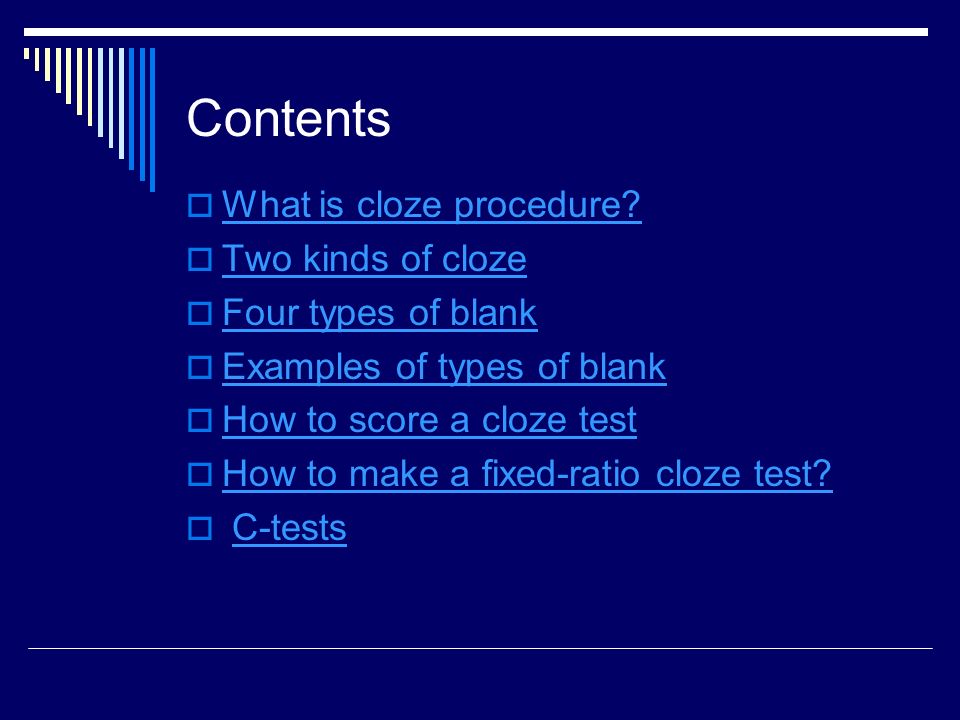 Contents

What is cloze procedure?
Two kinds of cloze
Four types of blank
Examples of types of blank
How to score a cloze test
How to make a fixed-ratio cloze test?
C-tests